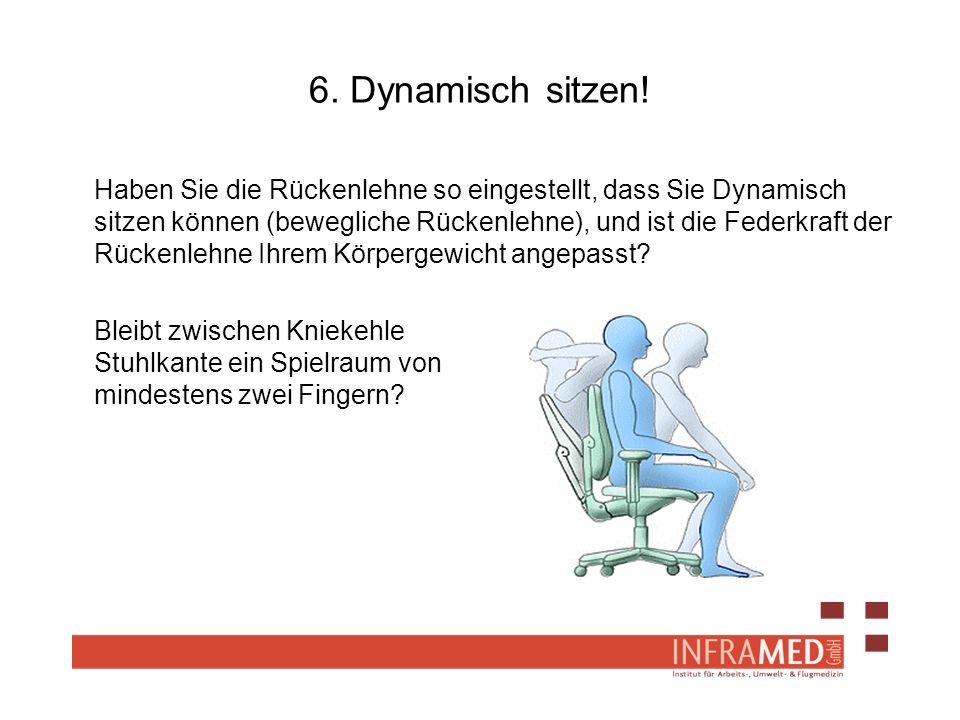 6. Dynamisch sitzen!

Haben Sie die Rückenlehne so eingestellt, dass Sie Dynamisch sitzen können (bewegliche Rückenlehne), und ist die Federkraft der Rückenlehne Ihrem Körpergewicht angepasst?

Bleibt zwischen Kniekehle Stuhlkante ein Spielraum von mindestens zwei Fingern?

INFRAMED GmbH
Institut für Arbeits-, Umwelt- & Flugmedizin